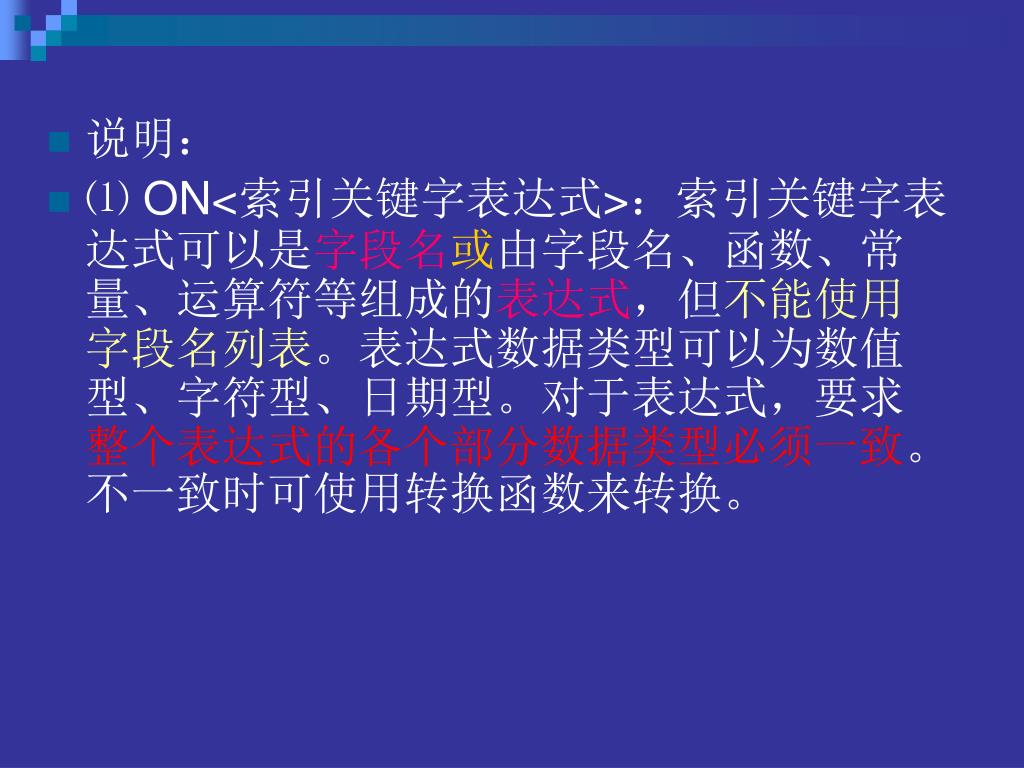 说明：

⑴ ON<索引关键字表达式>：索引关键字表达式可以是字段名或由字段名、函数、常量、运算符等组成的表达式，但不能使用字段名列表。表达式数据类型可以为数值型、字符型、日期型。对于表达式，要求整个表达式的各个部分数据类型必须一致。不一致时可使用转换函数来转换。